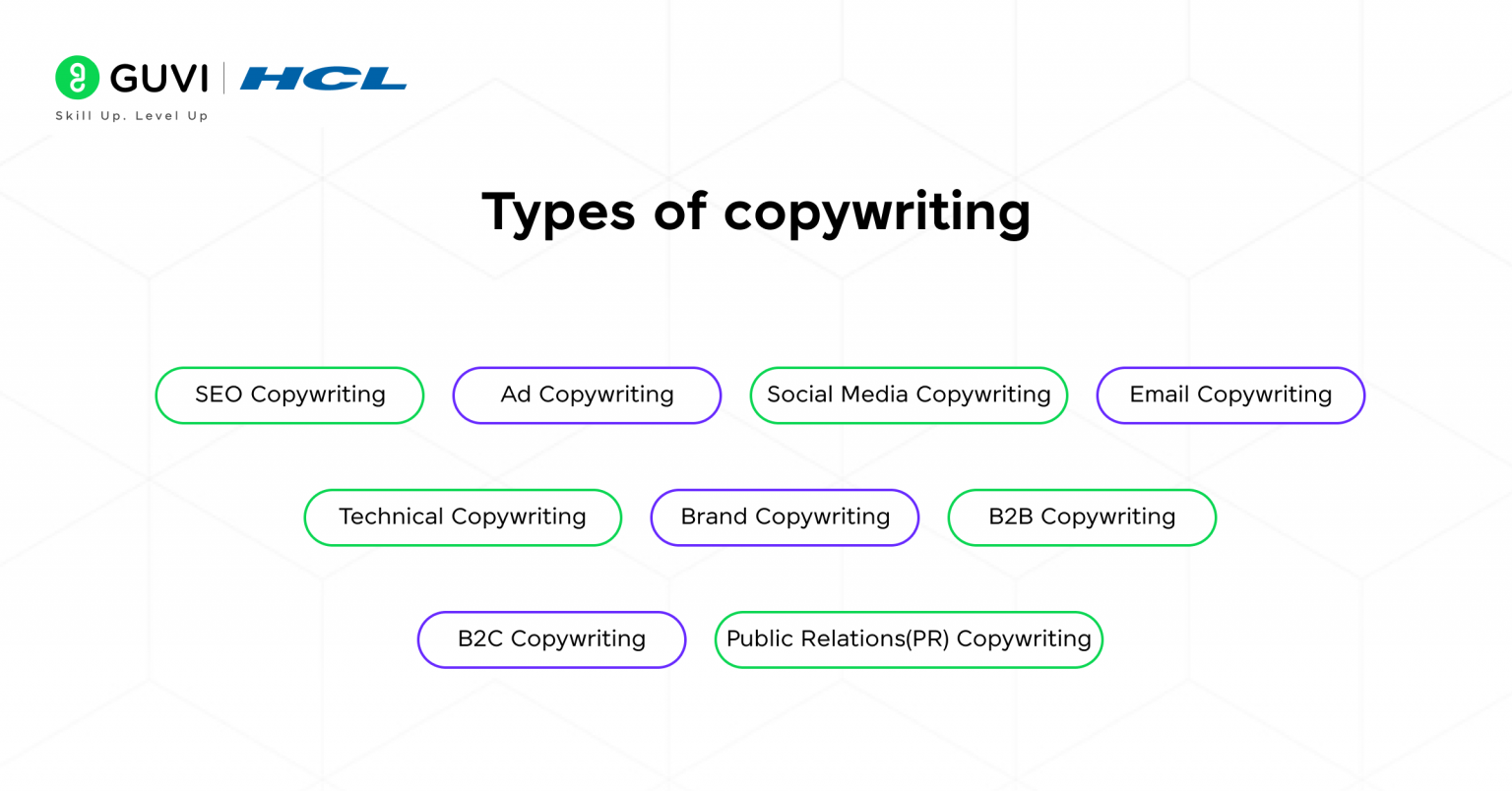 GUVI | HCL
Skill Up. Level Up

Types of copywriting

SEO Copywriting
Ad Copywriting
Social Media Copywriting
Email Copywriting
Technical Copywriting
Brand Copywriting
B2B Copywriting
B2C Copywriting
Public Relations(PR) Copywriting